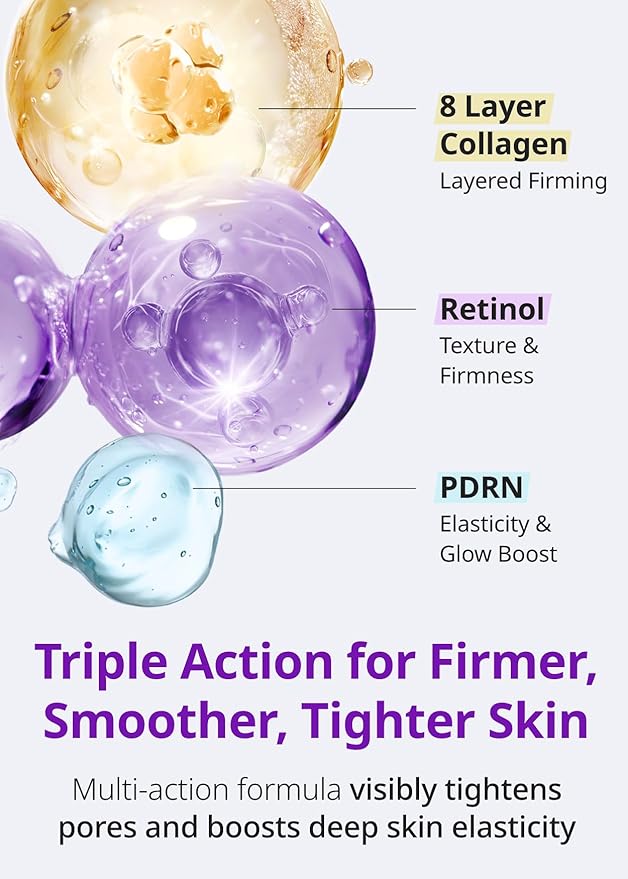 8 Layer Collagen
Layered Firming

Retinol
Texture & Firmness

PDRN
Elasticity & Glow Boost

Triple Action for Firmer, Smoother, Tighter Skin

Multi-action formula visibly tightens pores and boosts deep skin elasticity